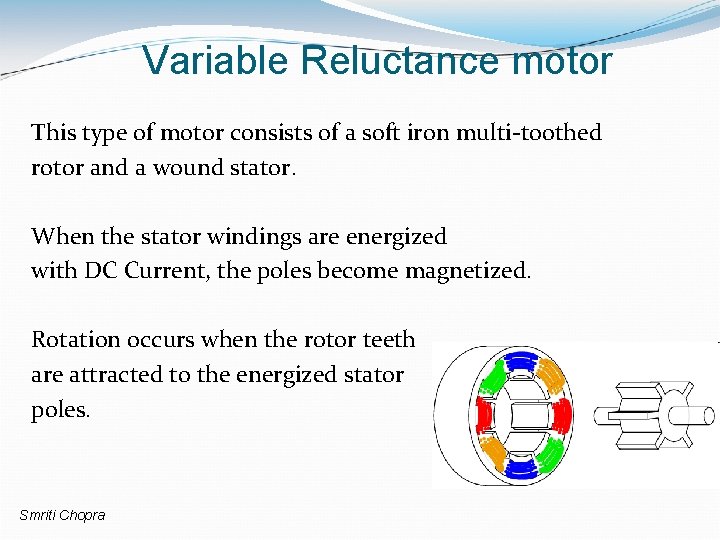 Variable Reluctance motor

This type of motor consists of a soft iron multi-toothed rotor and a wound stator.

When the stator windings are energized with DC Current, the poles become magnetized.

Rotation occurs when the rotor teeth are attracted to the energized stator poles.

Smriti Chopra